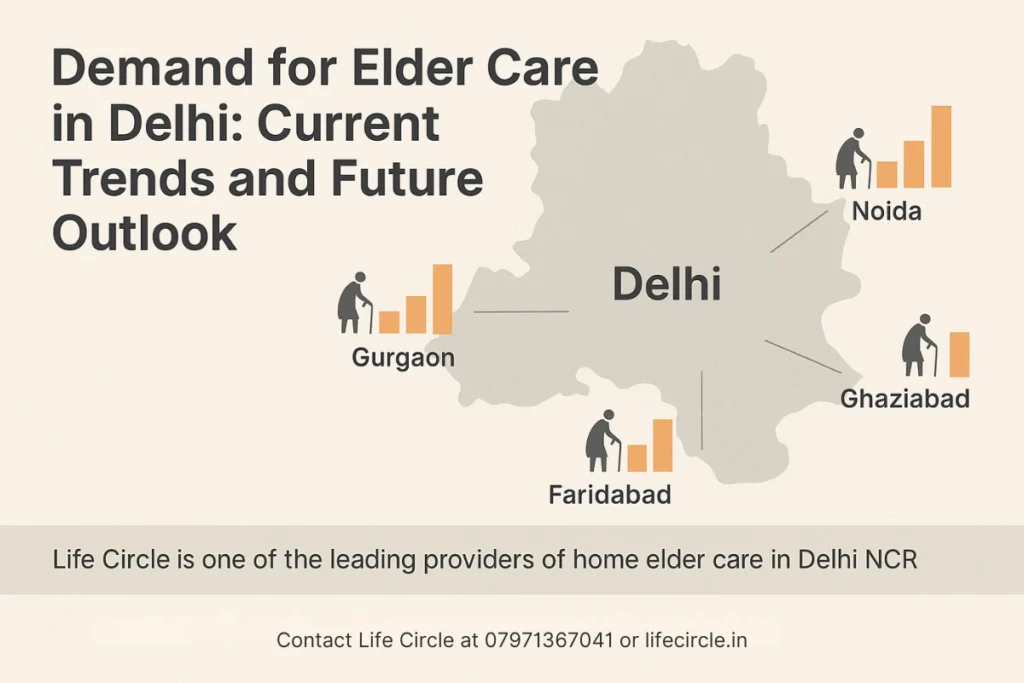 Demand for Elder Care in Delhi: Current Trends and Future Outlook

Noida

Delhi

Gurgaon

Ghaziabad

Faridabad

Life Circle is one of the leading providers of home elder care in Delhi NCR

Contact Life Circle at 07971367041 or lifecircle.in